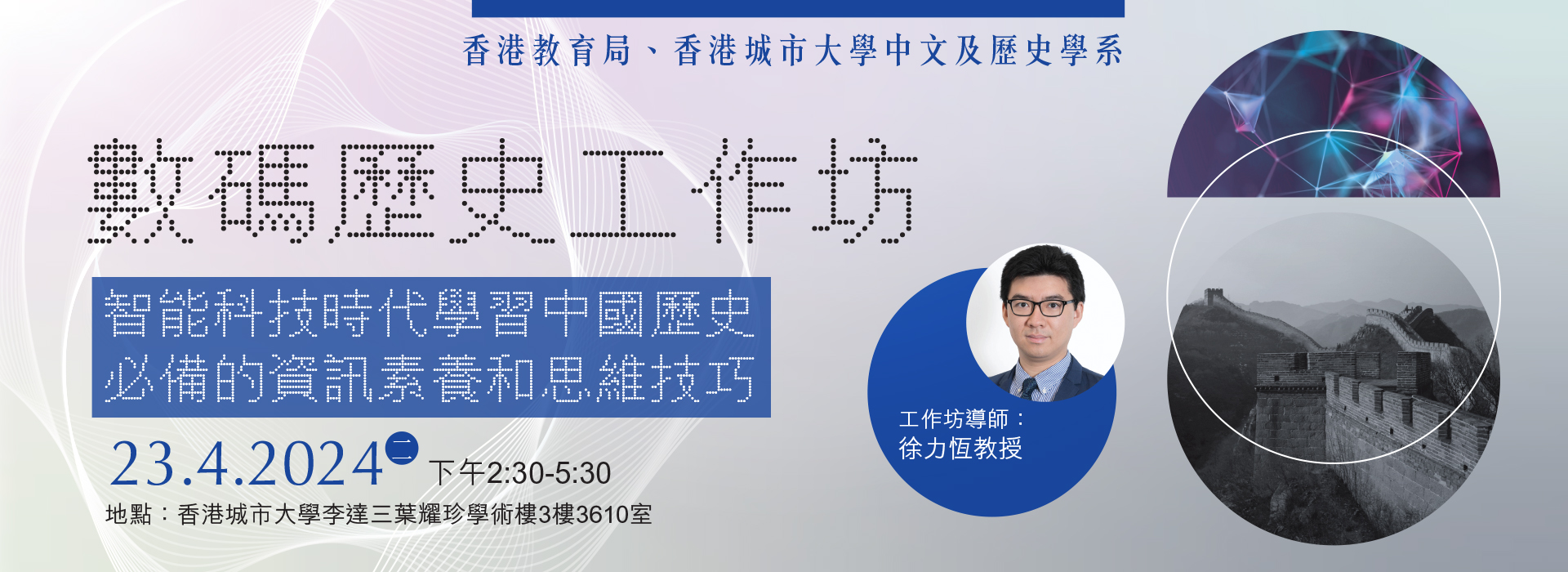 香港教育局、香港城市大學中文及歷史學系

數碼歷史工作坊

智能科技時代學習中國歷史
必備的資訊素養和思維技巧

23.4.2024 二 下午2:30-5:30

地點：香港城市大學李達三葉耀珍學術樓3樓3610室

工作坊導師：
徐力恆教授